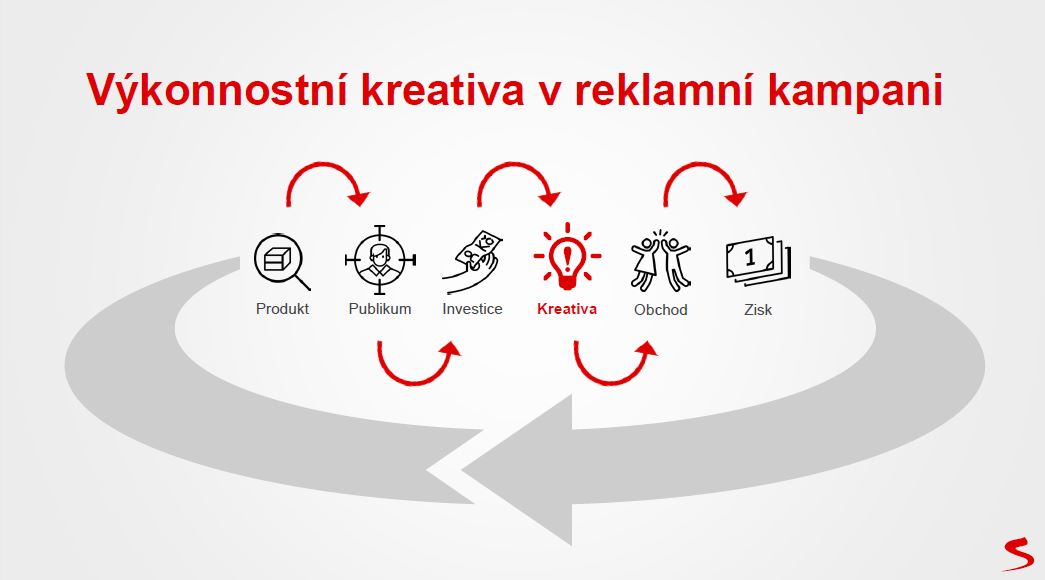 Výkonnostní kreativa v reklamní kampani

Produkt
Publikum
Investice
Kreativa
Obchod
Zisk

1